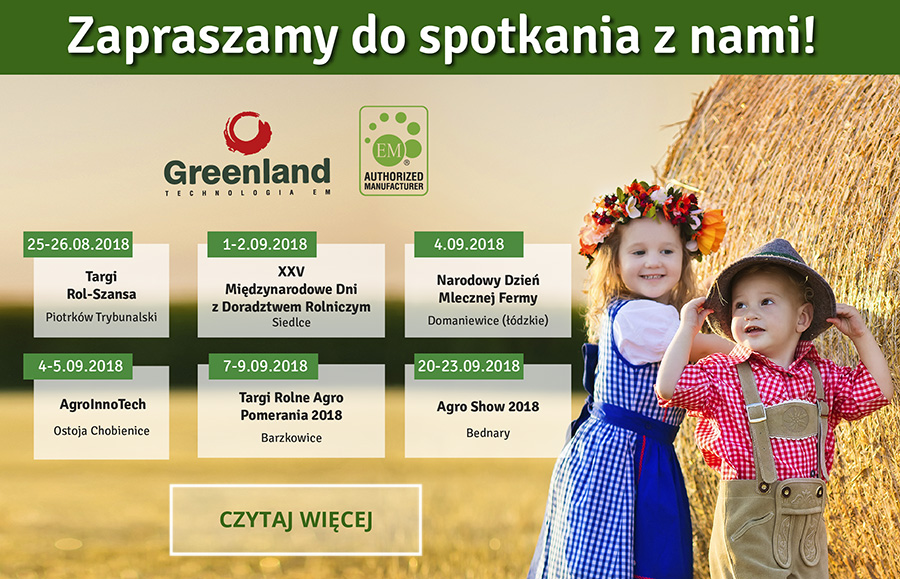 Zapraszamy do spotkania z nami!

Greenland
TECHNOLOGIA EM

EM
AUTHORIZED MANUFACTURER

25-26.08.2018
Targi Rol-Szansa
Piotrków Trybunalski

1-2.09.2018
XXV Międzynarodowe Dni z Doradztwem Rolniczym
Siedlce

4.09.2018
Narodowy Dzień Mlecznej Fermy
Domaniewice (łódzkie)

4-5.09.2018
AgroInnoTech
Ostoja Chobienice

7-9.09.2018
Targi Rolne Agro Pomerania 2018
Barzkowice

20-23.09.2018
Agro Show 2018
Bednary

CZYTAJ WIĘCEJ